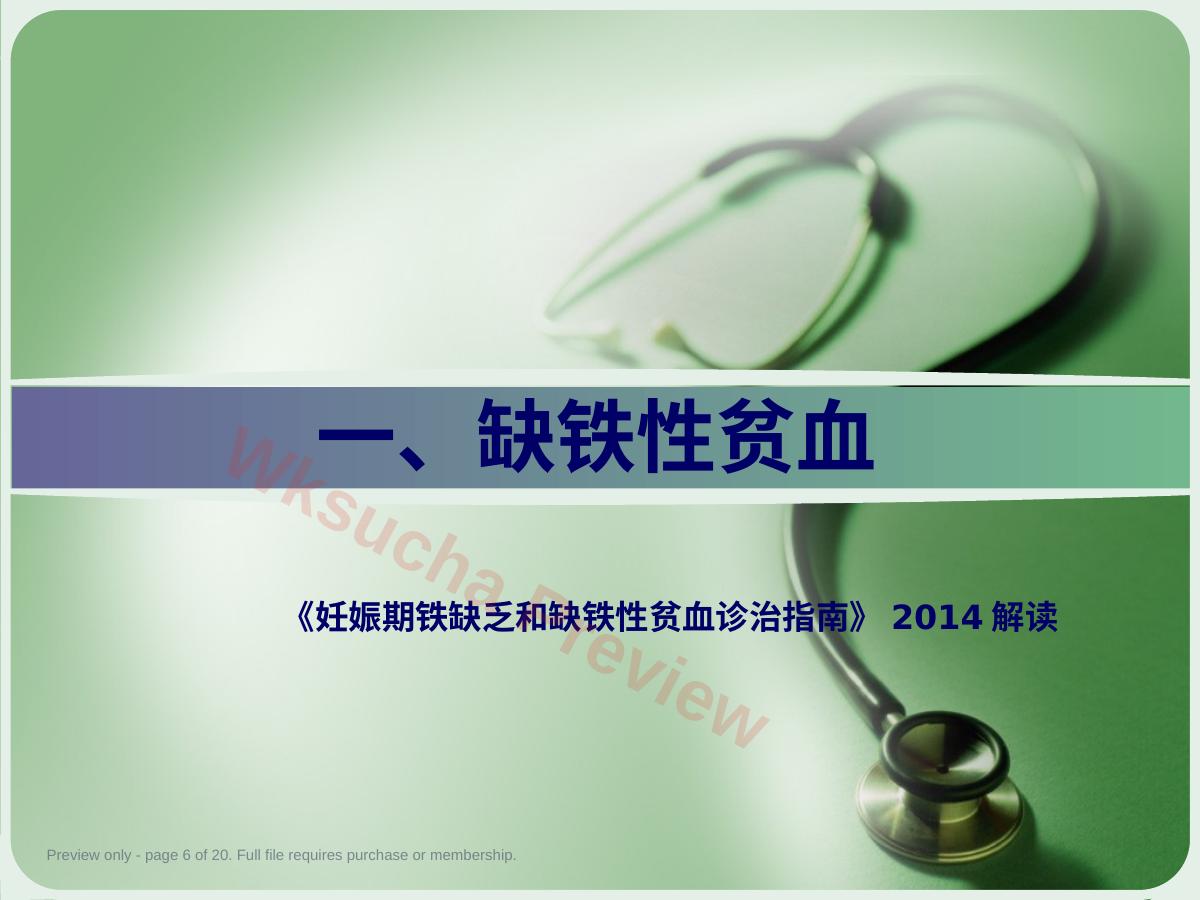 一、缺铁性贫血

Wksucha Preview

《妊娠期铁缺乏和缺铁性贫血诊治指南》 2014 解读

Preview only - page 6 of 20. Full file requires purchase or membership.